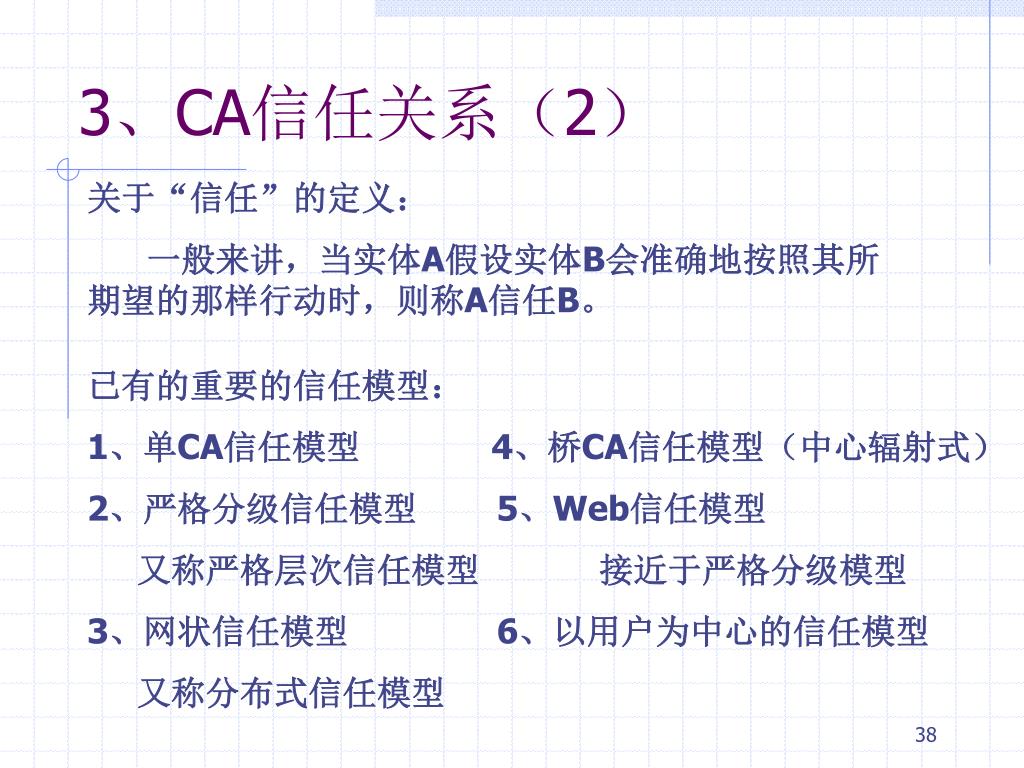 3、CA信任关系（2）

关于“信任”的定义：

一般来讲，当实体A假设实体B会准确地按照其所期望的那样行动时，则称A信任B。

已有的重要的信任模型：

1、单CA信任模型

2、严格分级信任模型

又称严格层次信任模型

3、网状信任模型

又称分布式信任模型

4、桥CA信任模型（中心辐射式）

5、Web信任模型

接近于严格分级模型

6、以用户为中心的信任模型

38